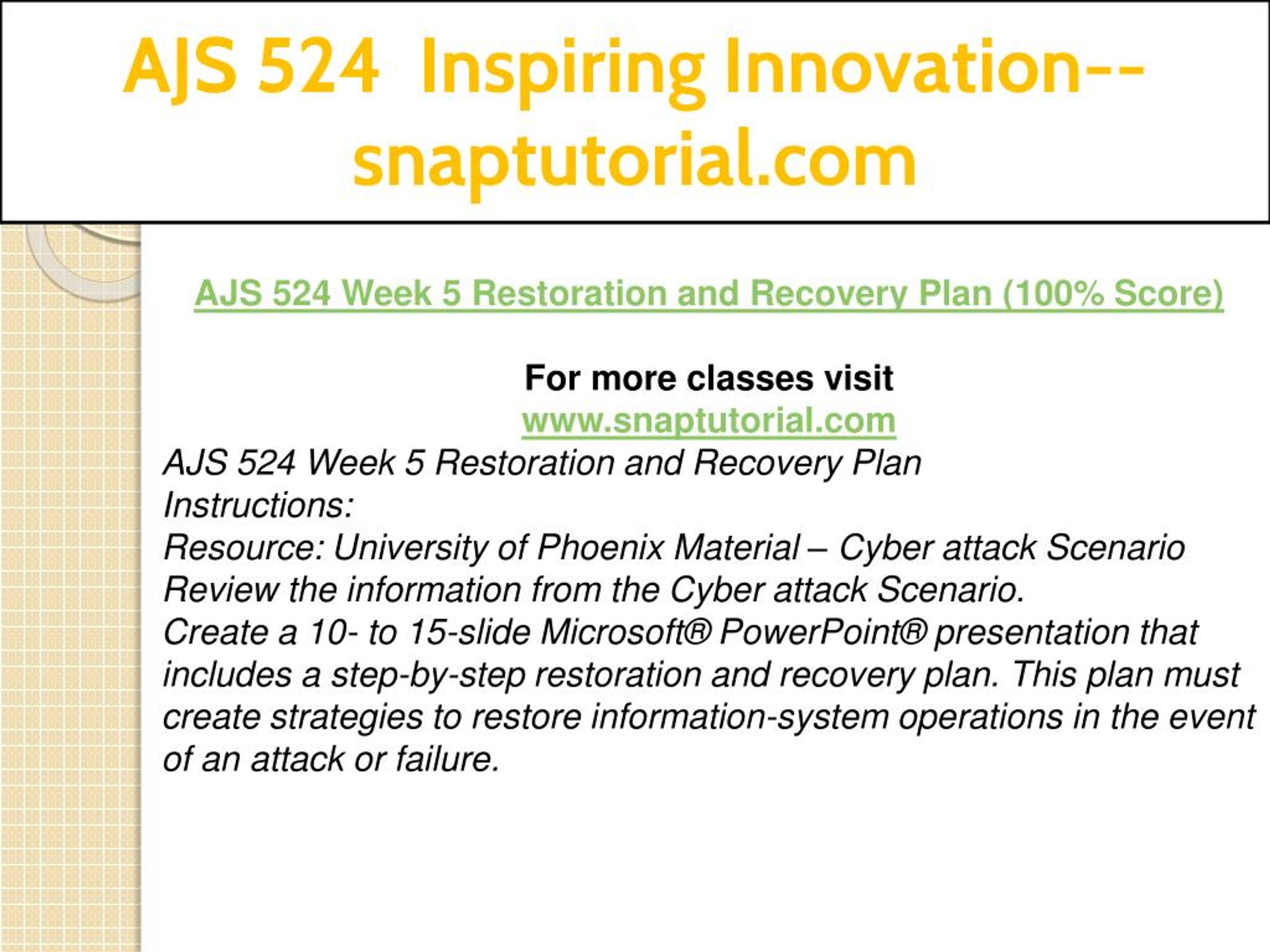 AJS 524 Inspiring Innovation--snaptutorial.com

AJS 524 Week 5 Restoration and Recovery Plan (100% Score)

For more classes visit
www.snaptutorial.com
AJS 524 Week 5 Restoration and Recovery Plan
Instructions:
Resource: University of Phoenix Material – Cyber attack Scenario
Review the information from the Cyber attack Scenario.
Create a 10- to 15-slide Microsoft® PowerPoint® presentation that includes a step-by-step restoration and recovery plan. This plan must create strategies to restore information-system operations in the event of an attack or failure.